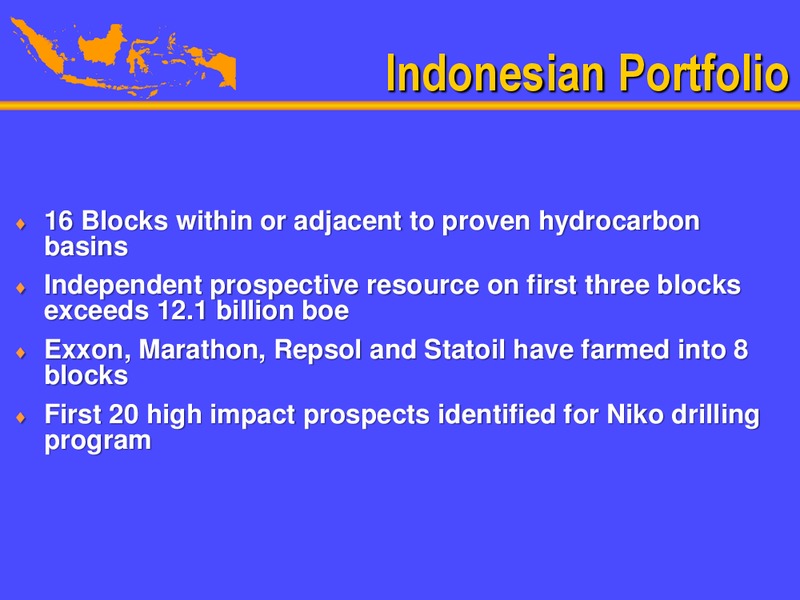 Indonesian Portfolio

♦ 16 Blocks within or adjacent to proven hydrocarbon basins

♦ Independent prospective resource on first three blocks exceeds 12.1 billion boe

♦ Exxon, Marathon, Repsol and Statoil have farmed into 8 blocks

♦ First 20 high impact prospects identified for Niko drilling program